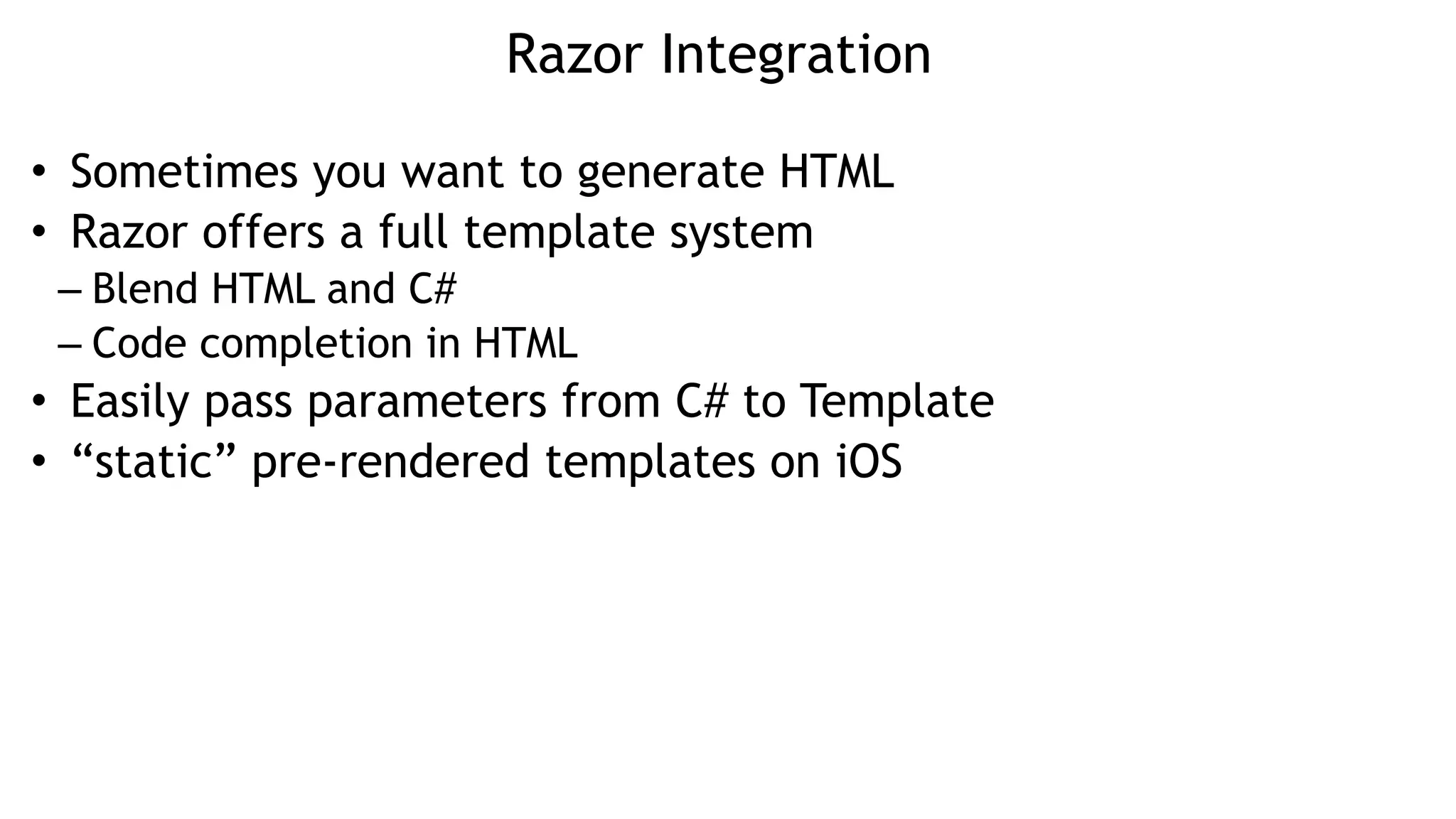 Razor Integration

• Sometimes you want to generate HTML
• Razor offers a full template system
– Blend HTML and C#
– Code completion in HTML
• Easily pass parameters from C# to Template
• “static” pre-rendered templates on iOS